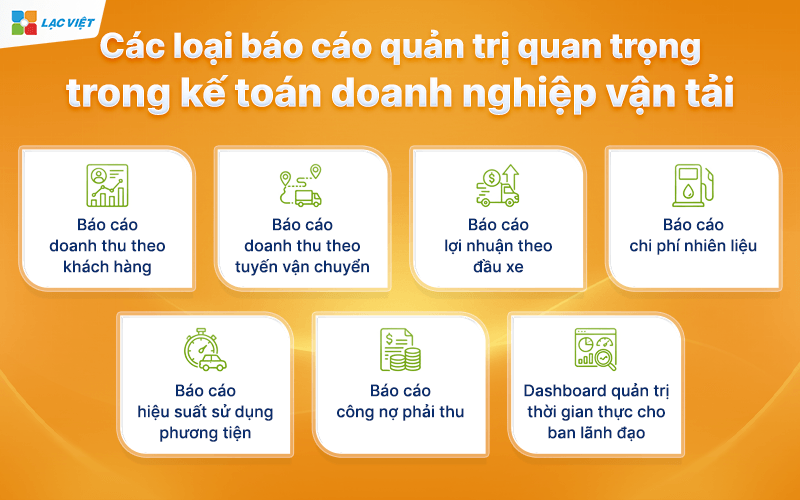 LẠC VIỆT

Các loại báo cáo quản trị quan trọng trong kế toán doanh nghiệp vận tải

Báo cáo doanh thu theo khách hàng

Báo cáo doanh thu theo tuyến vận chuyển

Báo cáo lợi nhuận theo đầu xe

Báo cáo chi phí nhiên liệu

Báo cáo hiệu suất sử dụng phương tiện

Báo cáo công nợ phải thu

Dashboard quản trị thời gian thực cho ban lãnh đạo